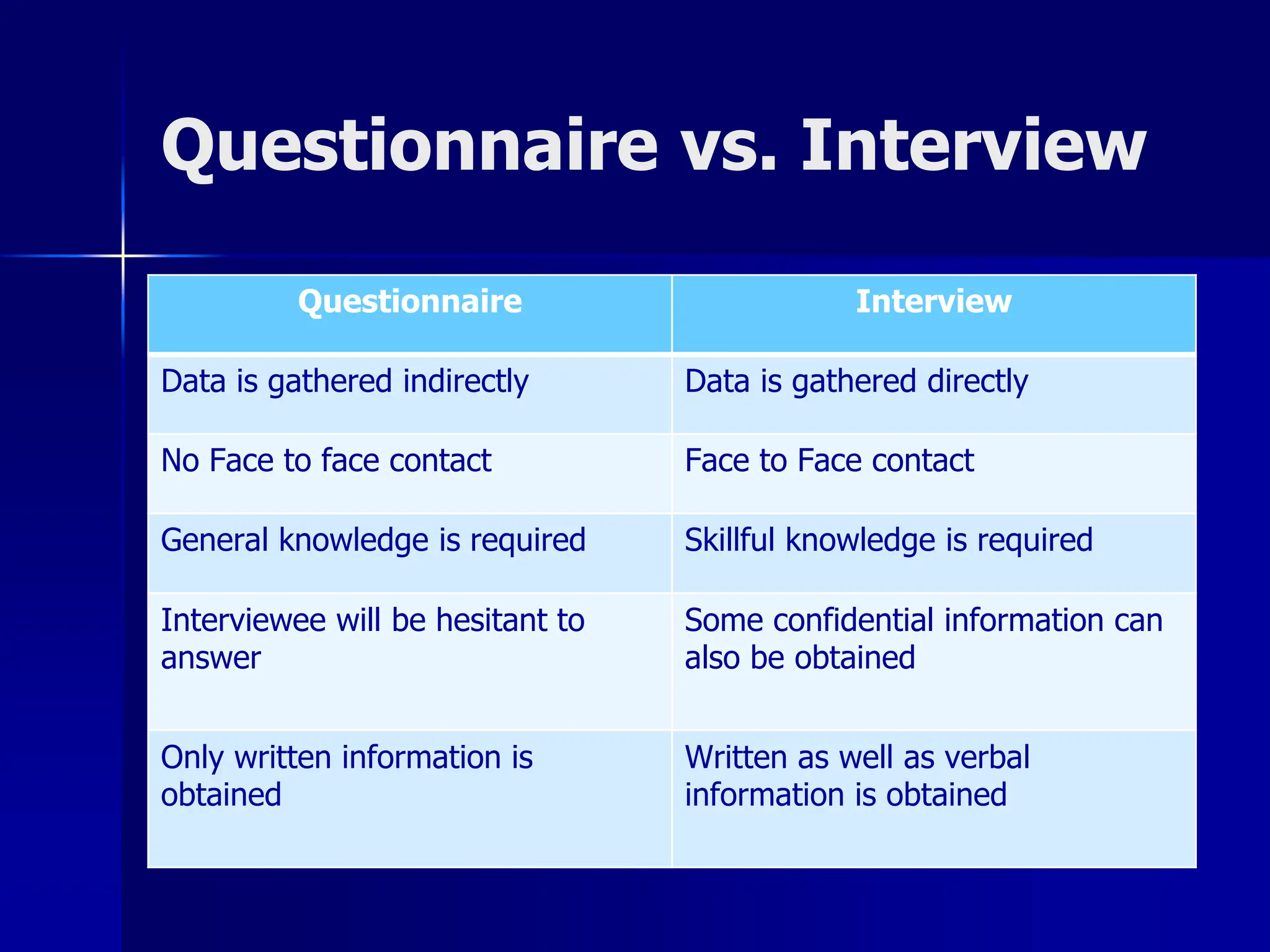 Questionnaire vs. Interview

| Questionnaire | Interview |
|---|---|
| Data is gathered indirectly | Data is gathered directly |
| No Face to face contact | Face to Face contact |
| General knowledge is required | Skillful knowledge is required |
| Interviewee will be hesitant to answer | Some confidential information can also be obtained |
| Only written information is obtained | Written as well as verbal information is obtained |